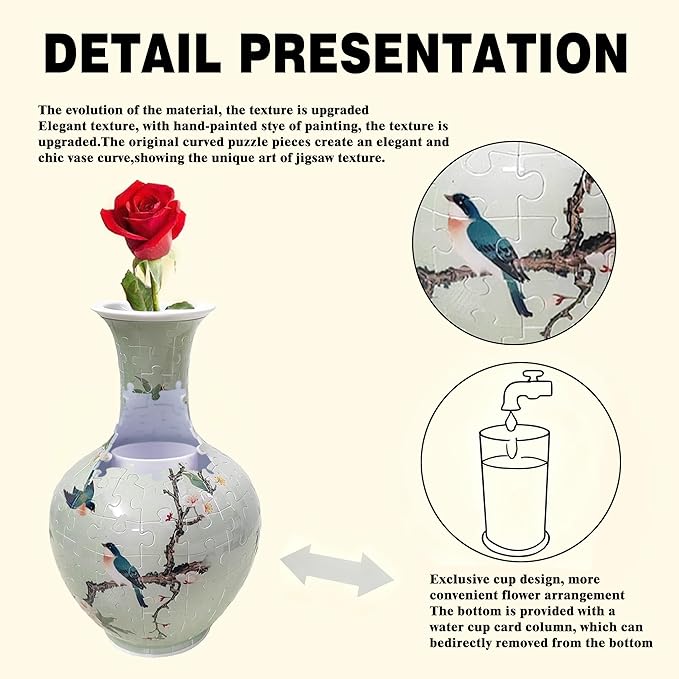 DETAIL PRESENTATION

The evolution of the material, the texture is upgraded
Elegant texture, with hand-painted stye of painting, the texture is upgraded.The original curved puzzle pieces create an elegant and chic vase curve,showing the unique art of jigsaw texture.

Exclusive cup design, more convenient flower arrangement
The bottom is provided with a water cup card column, which can bedirectly removed from the bottom